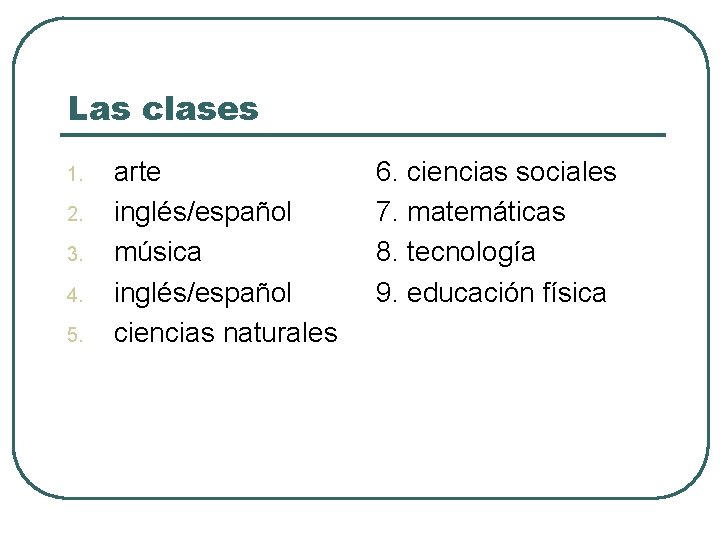 Las clases

1. arte
2. inglés/español
3. música
4. inglés/español
5. ciencias naturales

6. ciencias sociales
7. matemáticas
8. tecnología
9. educación física